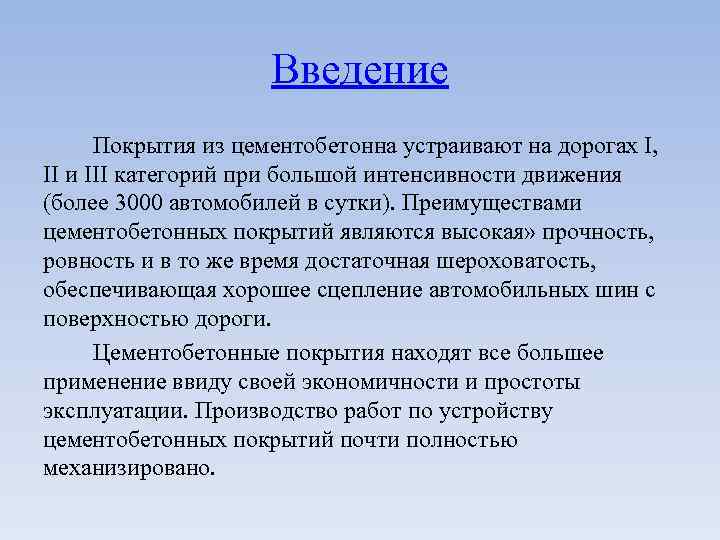 Введение

Покрытия из цементобетонна устраивают на дорогах I, II и III категорий при большой интенсивности движения (более 3000 автомобилей в сутки). Преимуществами цементобетонных покрытий являются высокая» прочность, ровность и в то же время достаточная шероховатость, обеспечивающая хорошее сцепление автомобильных шин с поверхностью дороги.

Цементобетонные покрытия находят все большее применение ввиду своей экономичности и простоты эксплуатации. Производство работ по устройству цементобетонных покрытий почти полностью механизировано.